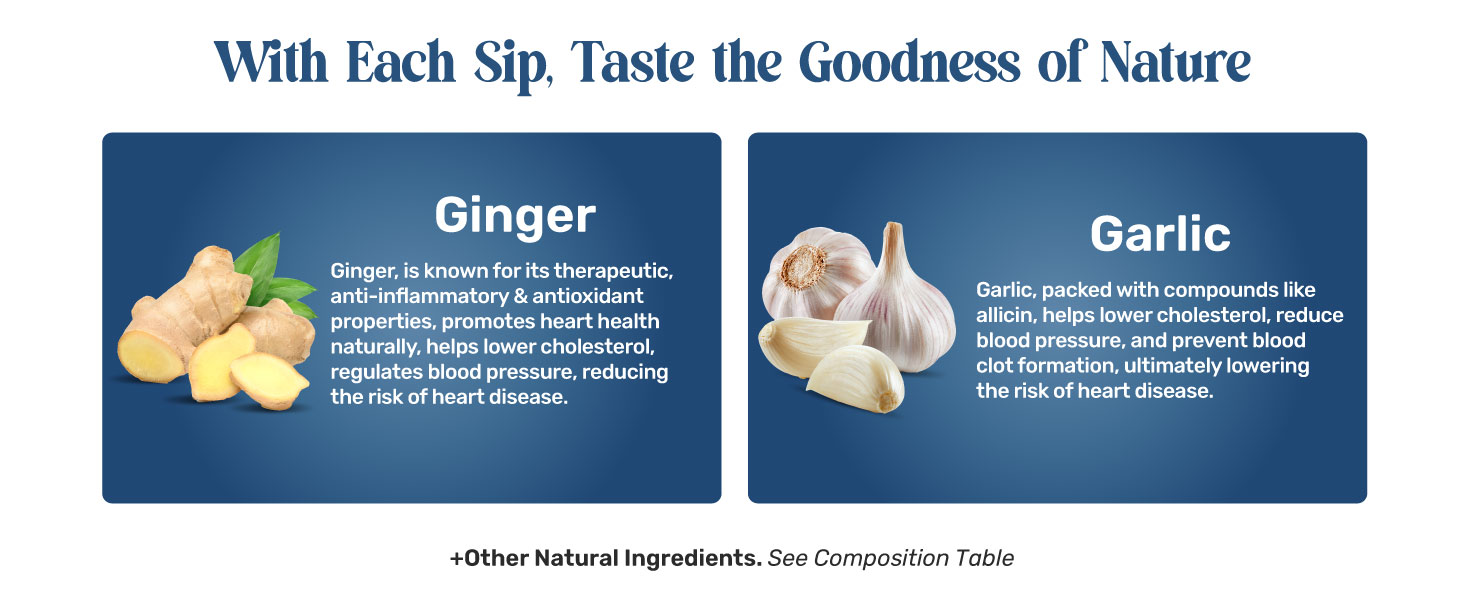 With Each Sip, Taste the Goodness of Nature

Ginger

Ginger, is known for its therapeutic, anti-inflammatory & antioxidant properties, promotes heart health naturally, helps lower cholesterol, regulates blood pressure, reducing the risk of heart disease.

Garlic

Garlic, packed with compounds like allicin, helps lower cholesterol, reduce blood pressure, and prevent blood clot formation, ultimately lowering the risk of heart disease.

+Other Natural Ingredients. See Composition Table